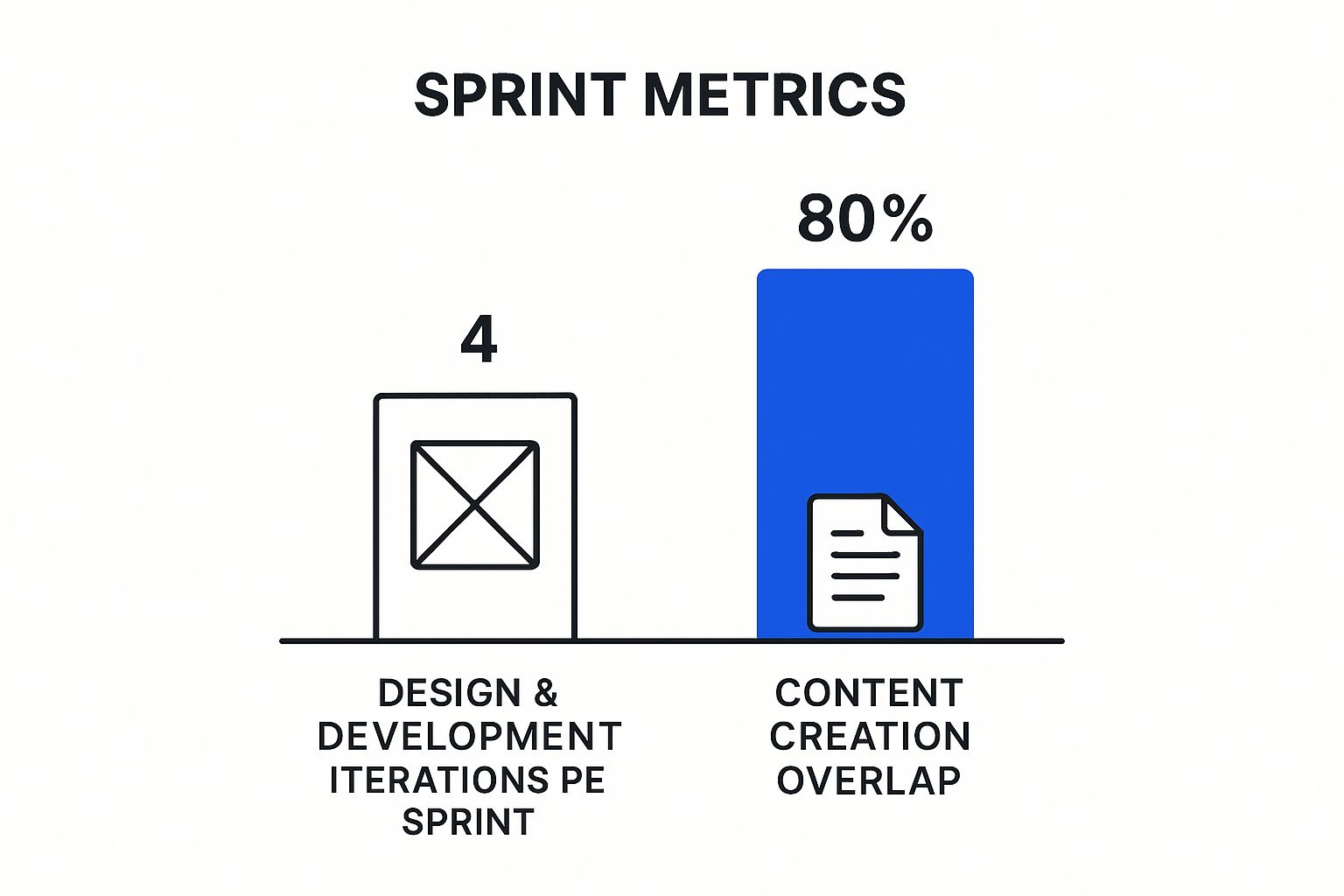 SPRINT METRICS

4

80%

DESIGN & DEVELOPMENT ITERATIONS PE SPRINT

CONTENT CREATION OVERLAP